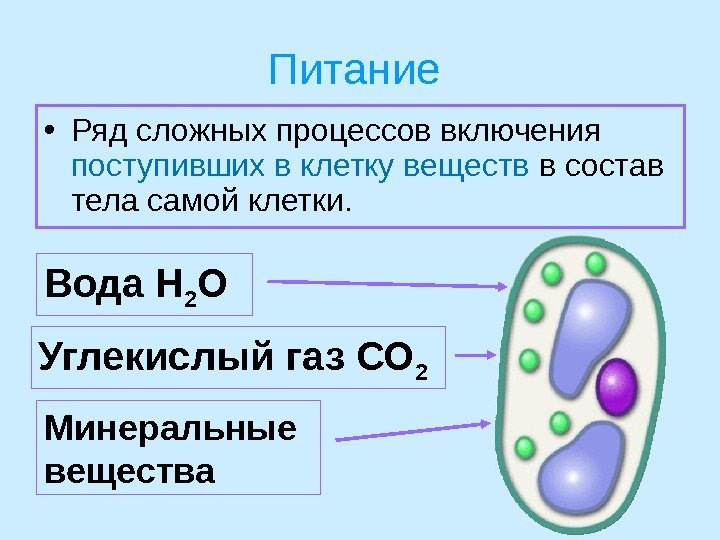 Питание

• Ряд сложных процессов включения поступивших в клетку веществ в состав тела самой клетки.

Вода $H_2O$

Углекислый газ $CO_2$

Минеральные вещества